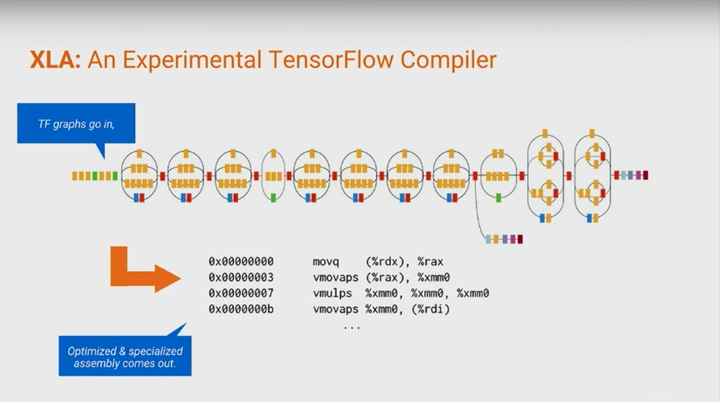 XLA: An Experimental TensorFlow Compiler

TF graphs go in,

0x00000000 movq (%rdx), %rax
0x00000003 vmovaps (%rax), %xmm0
0x00000007 vmulps %xmm0, %xmm0, %xmm0
0x0000000b vmovaps %xmm0, (%rdi)
...

Optimized & specialized assembly comes out.